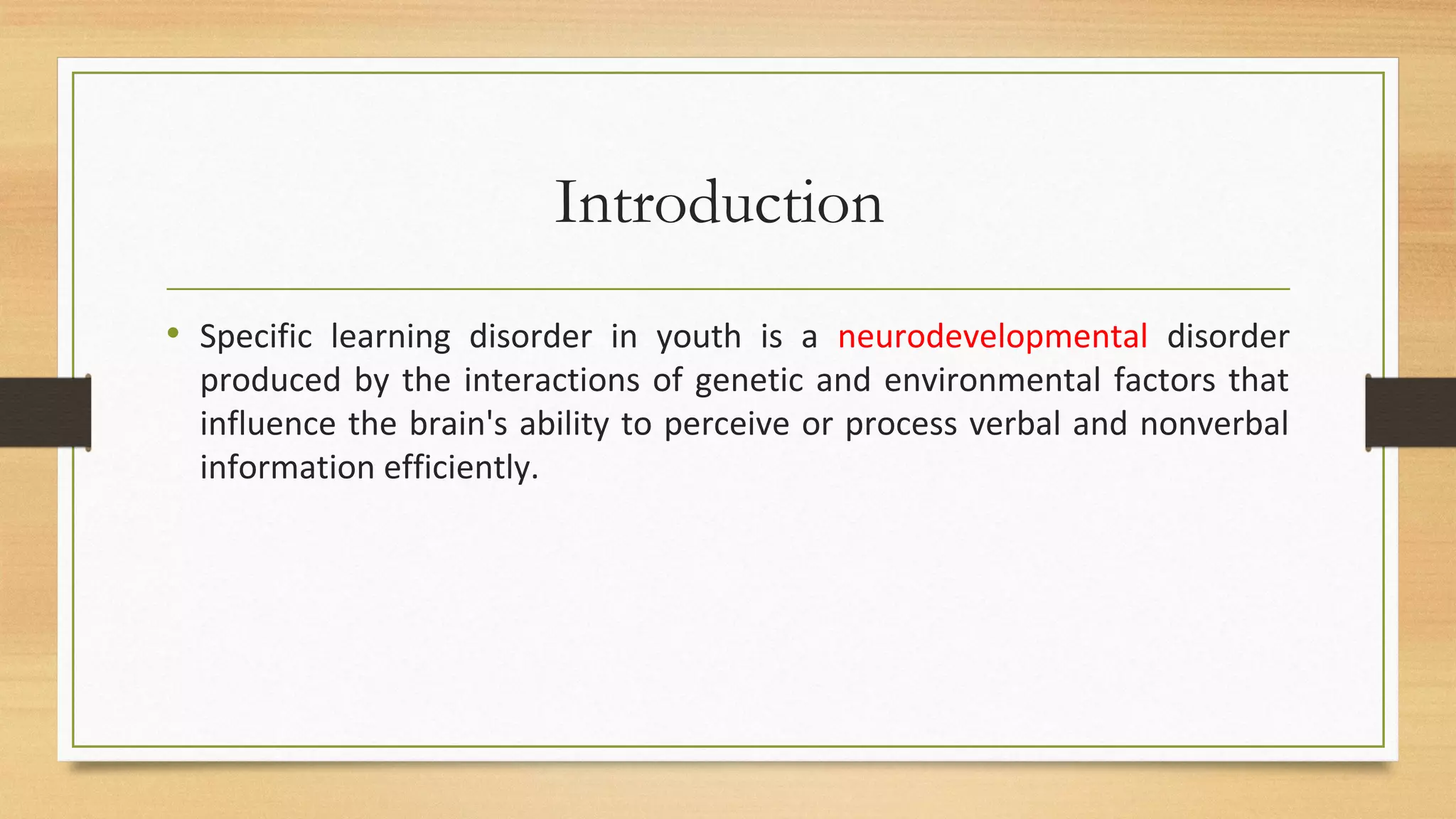 Introduction

• Specific learning disorder in youth is a neurodevelopmental disorder produced by the interactions of genetic and environmental factors that influence the brain's ability to perceive or process verbal and nonverbal information efficiently.